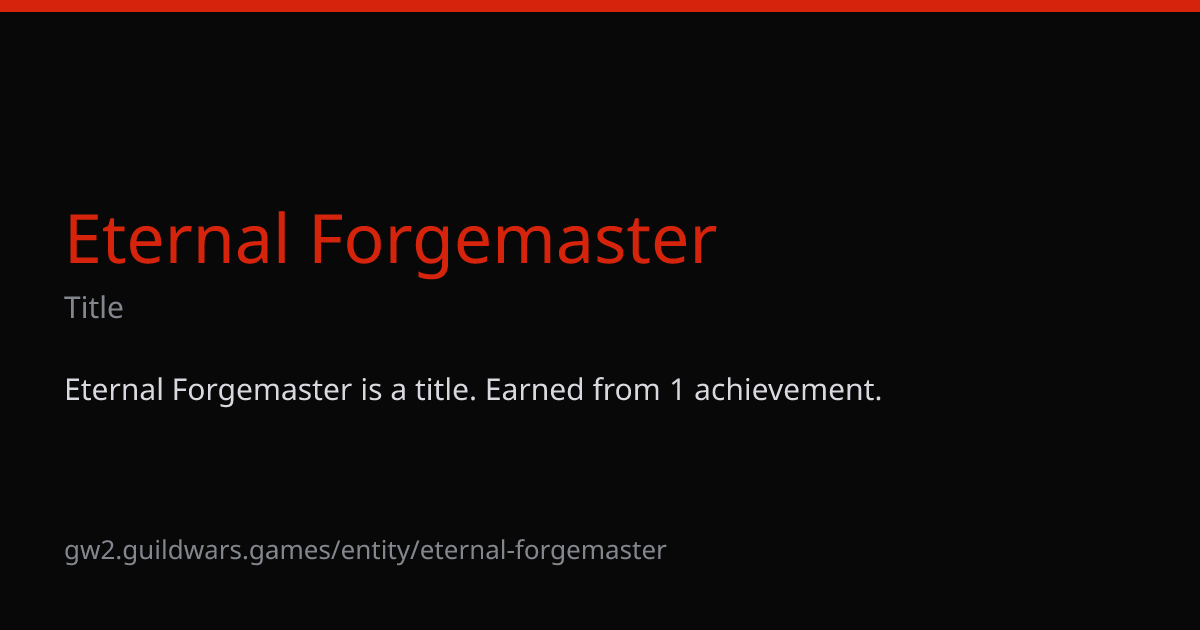 Eternal Forgemaster

Title

Eternal Forgemaster is a title. Earned from 1 achievement.

gw2.guildwars.games/entity/eternal-forgemaster